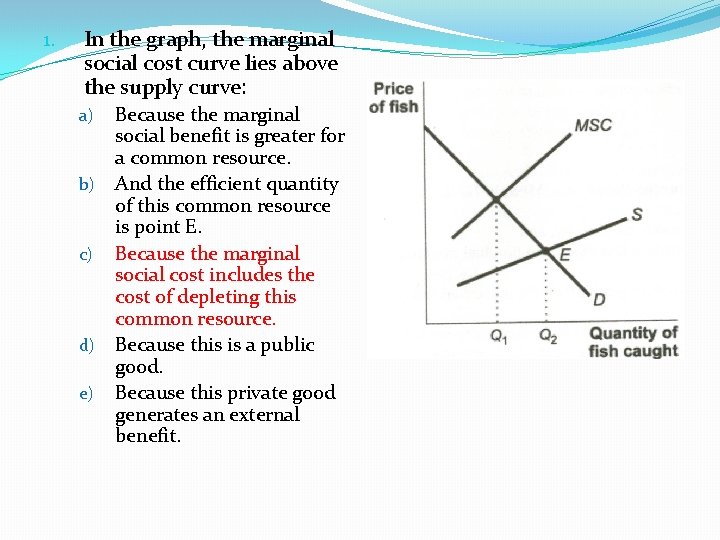 1. In the graph, the marginal social cost curve lies above the supply curve:

a) Because the marginal social benefit is greater for a common resource.

b) And the efficient quantity of this common resource is point E.

c) Because the marginal social cost includes the cost of depleting this common resource.

d) Because this is a public good.

e) Because this private good generates an external benefit.

Price of fish

MSC

S

E

D

$Q_1$

$Q_2$

Quantity of fish caught